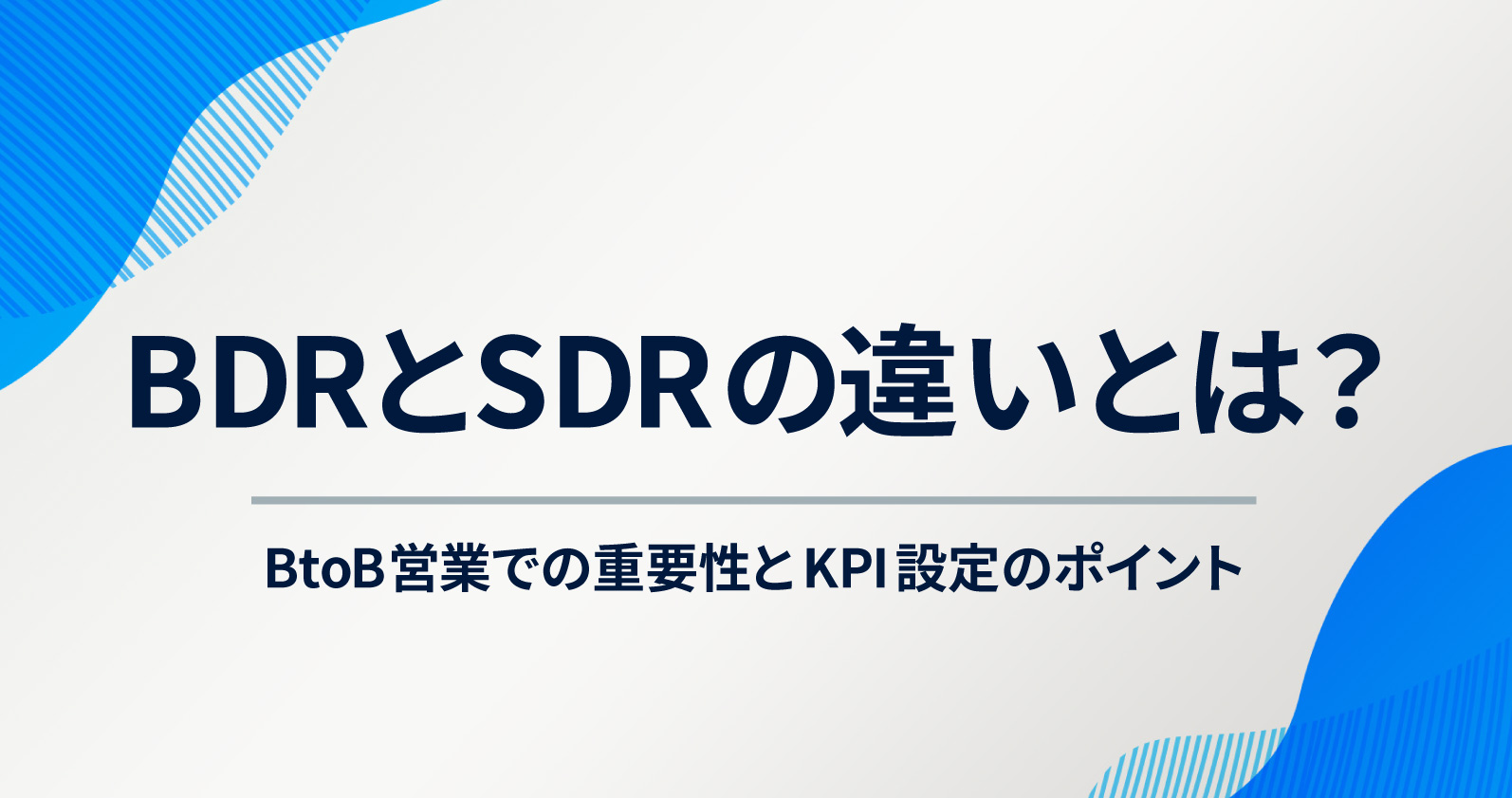 BDRとSDRの違いとは？

BtoB営業での重要性とKPI設定のポイント